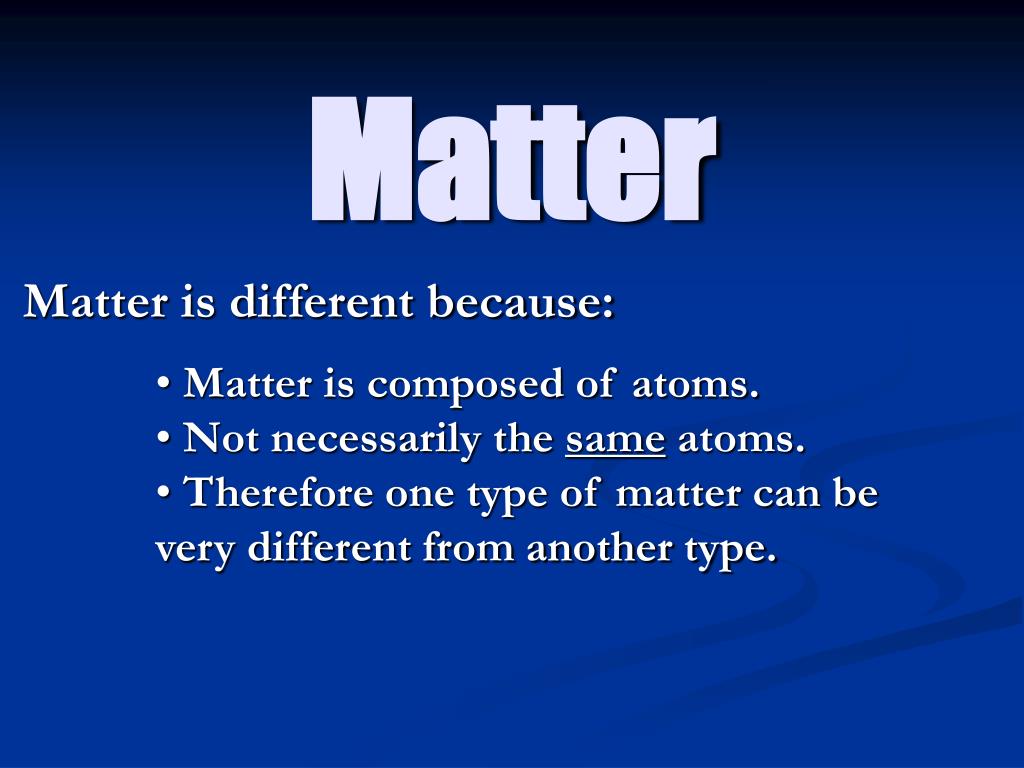 Matter

Matter is different because:

• Matter is composed of atoms.
• Not necessarily the same atoms.
• Therefore one type of matter can be very different from another type.